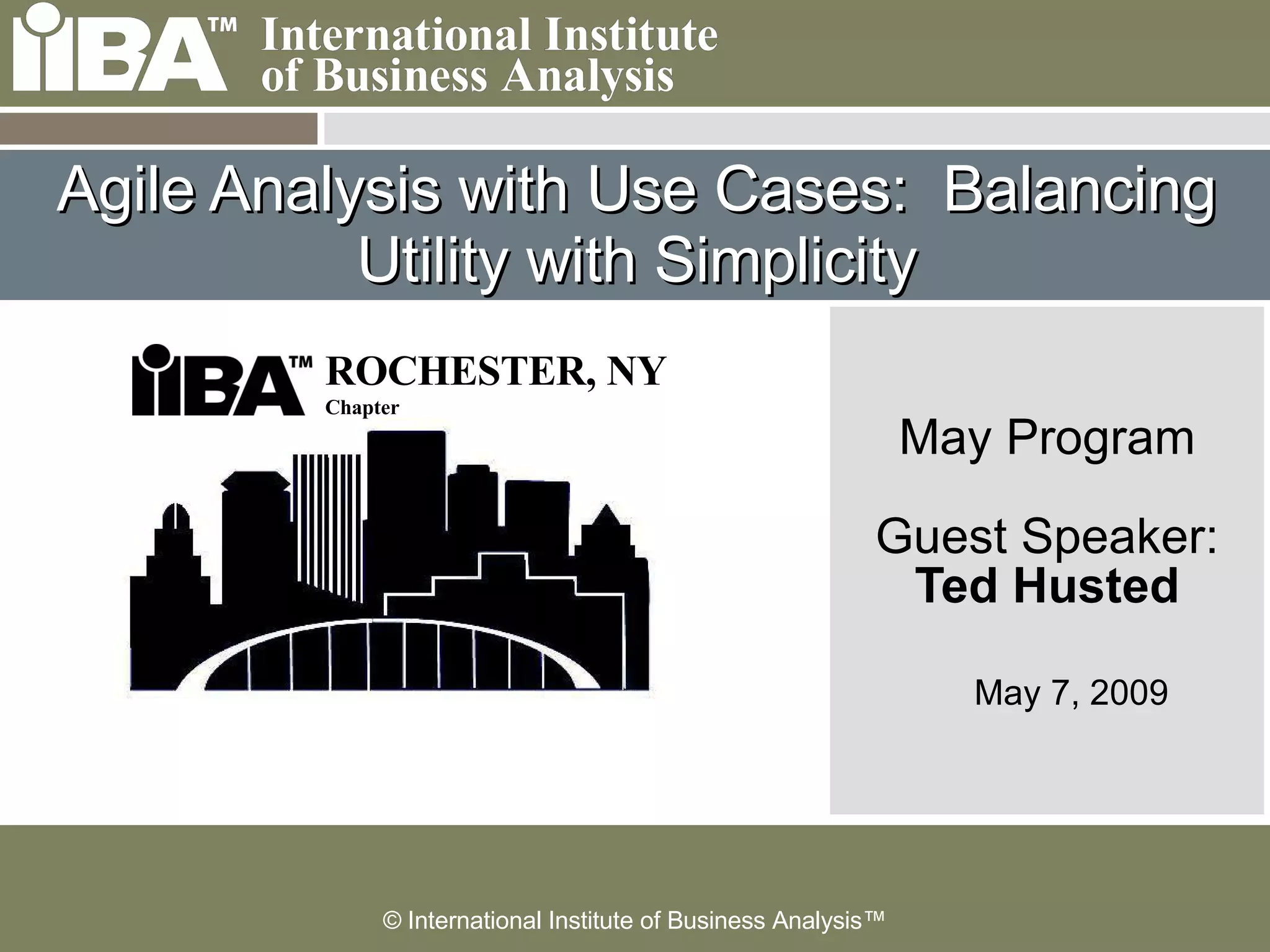 IIBA™ International Institute of Business Analysis

Agile Analysis with Use Cases: Balancing Utility with Simplicity

IIBA™ ROCHESTER, NY
Chapter

May Program

Guest Speaker:
Ted Husted

May 7, 2009

© International Institute of Business Analysis™